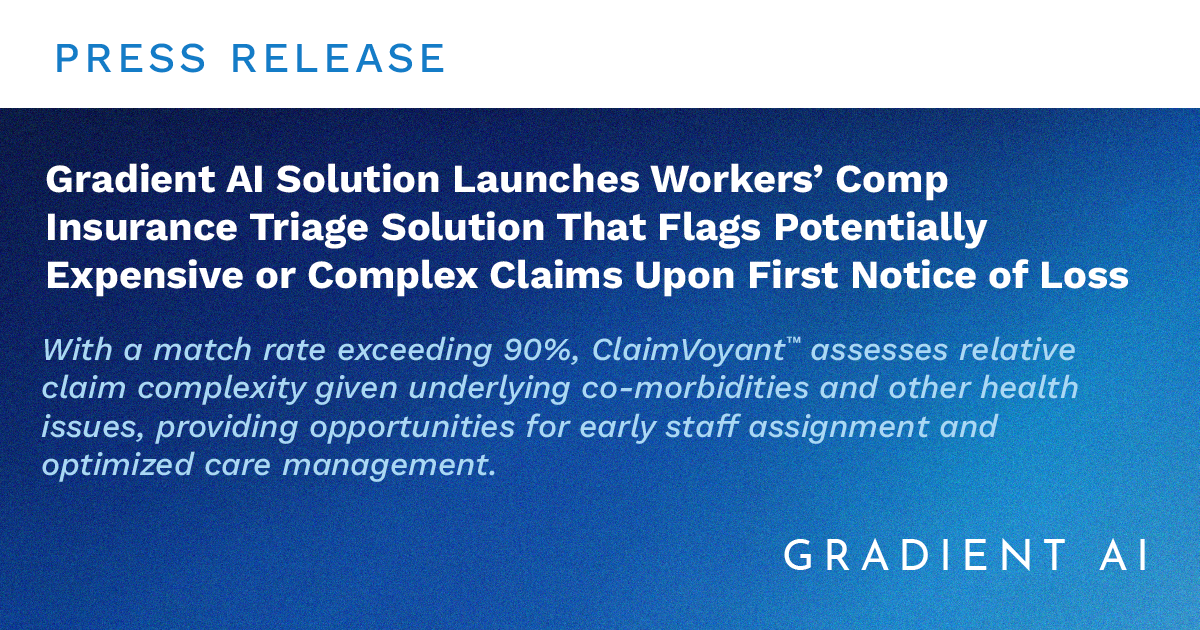 PRESS RELEASE

Gradient AI Solution Launches Workers' Comp Insurance Triage Solution That Flags Potentially Expensive or Complex Claims Upon First Notice of Loss

With a match rate exceeding 90%, ClaimVoyant™ assesses relative claim complexity given underlying co-morbidities and other health issues, providing opportunities for early staff assignment and optimized care management.

GRADIENT AI